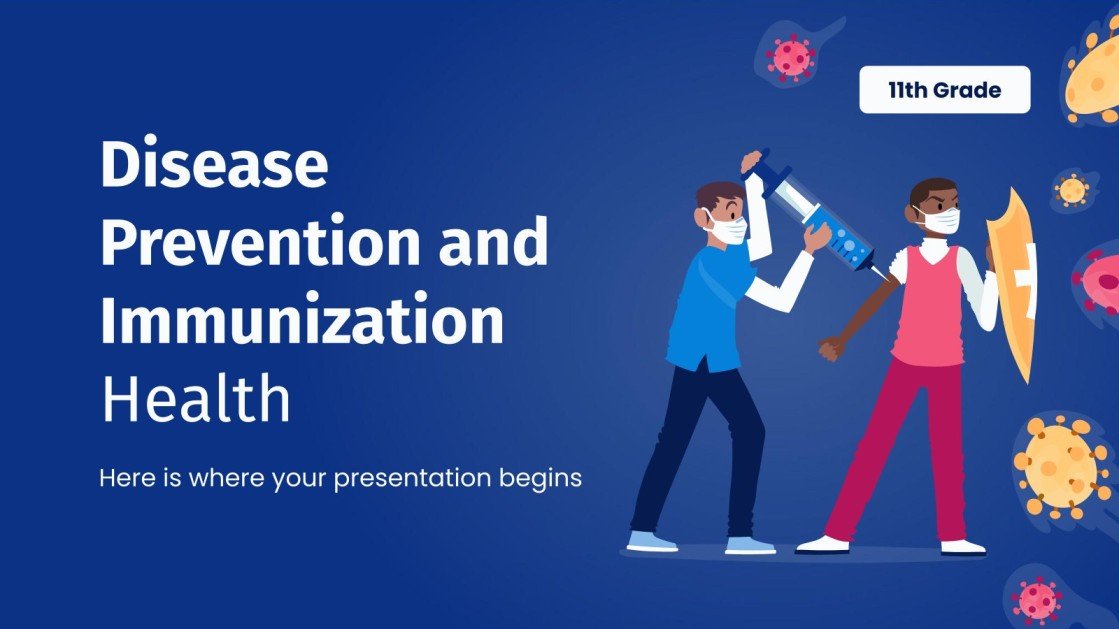 11th Grade

Disease Prevention and Immunization
Health

Here is where your presentation begins